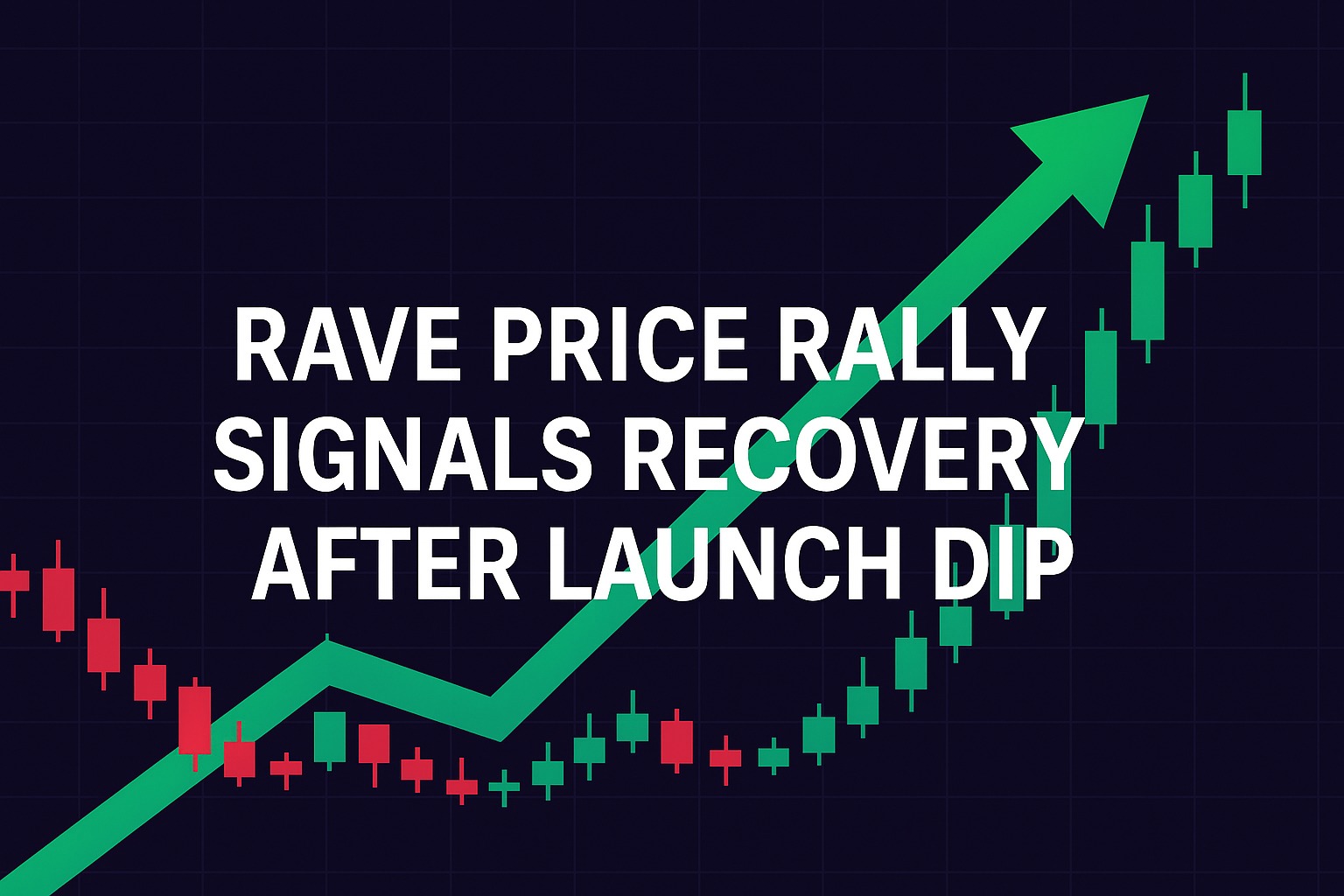 RAVE PRICE RALLY SIGNALS RECOVERY AFTER LAUNCH DIP